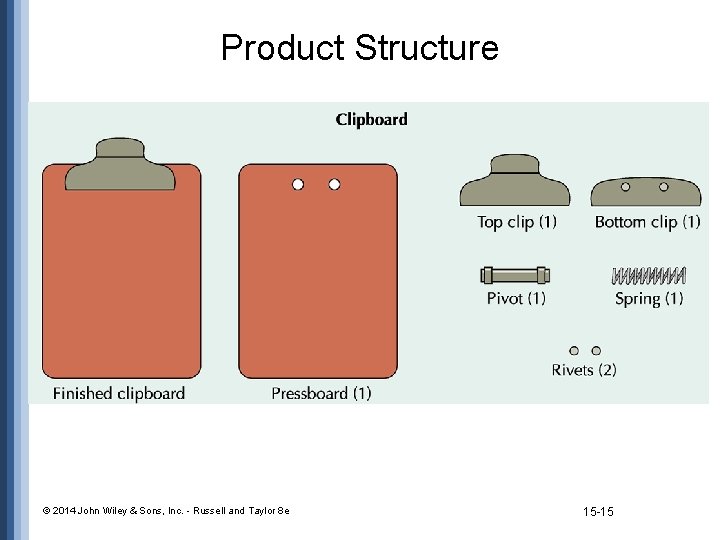 Product Structure

Clipboard

Finished clipboard

Pressboard (1)

Top clip (1)

Bottom clip (1)

Pivot (1)

Spring (1)

Rivets (2)

© 2014 John Wiley & Sons, Inc. - Russell and Taylor 8e

15-15